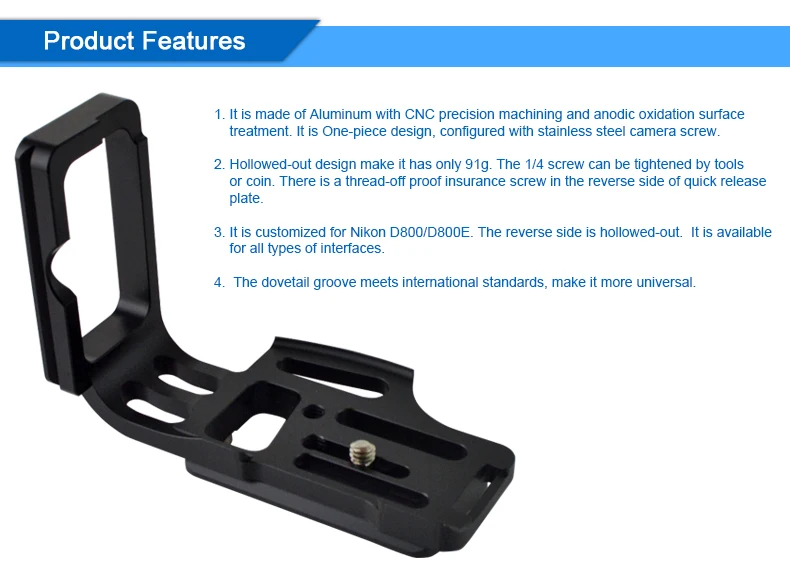 Product Features

1. It is made of Aluminum with CNC precision machining and anodic oxidation surface treatment. It is One-piece design, configured with stainless steel camera screw.

2. Hollowed-out design make it has only 91g. The 1/4 screw can be tightened by tools or coin. There is a thread-off proof insurance screw in the reverse side of quick release plate.

3. It is customized for Nikon D800/D800E. The reverse side is hollowed-out. It is available for all types of interfaces.

4. The dovetail groove meets international standards, make it more universal.